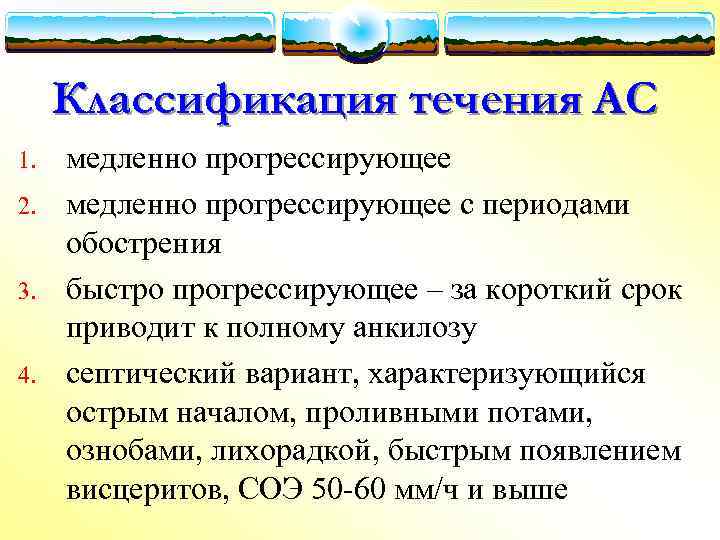 Классификация течения АС

1. медленно прогрессирующее
2. медленно прогрессирующее с периодами обострения
3. быстро прогрессирующее – за короткий срок приводит к полному анкилозу
4. септический вариант, характеризующийся острым началом, проливными потами, ознобами, лихорадкой, быстрым появлением висцеритов, СОЭ 50-60 мм/ч и выше